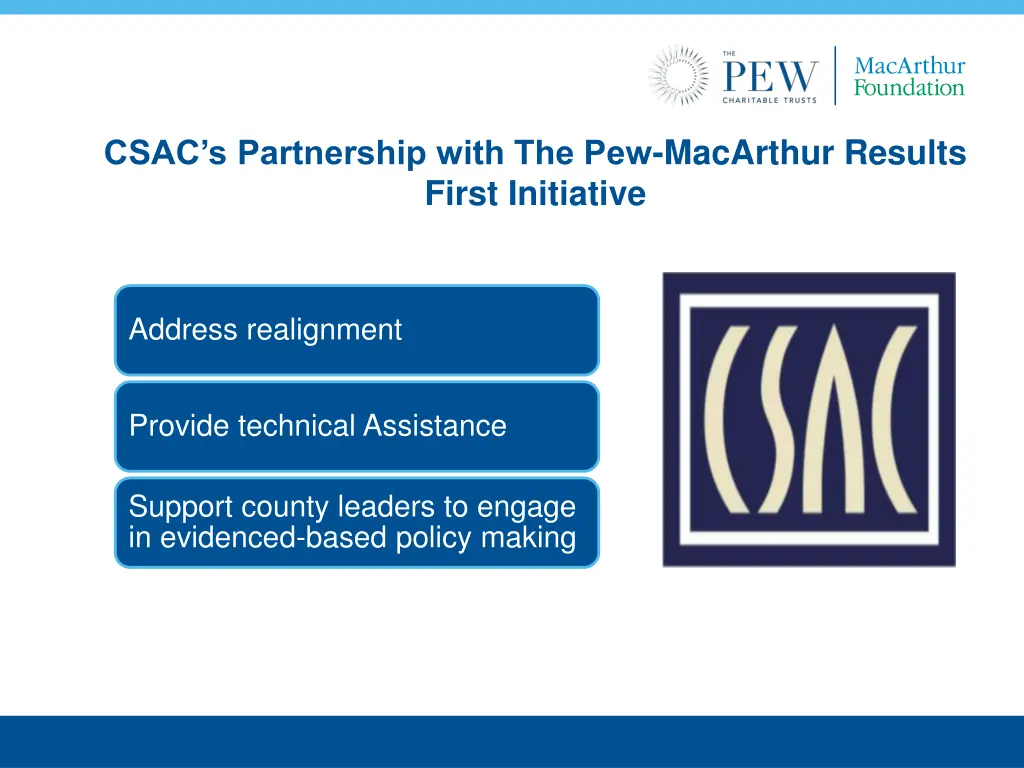 THE PEW CHARITABLE TRUSTS

MacArthur Foundation

CSAC's Partnership with The Pew-MacArthur Results First Initiative

Address realignment

Provide technical Assistance

Support county leaders to engage in evidenced-based policy making

CSAC